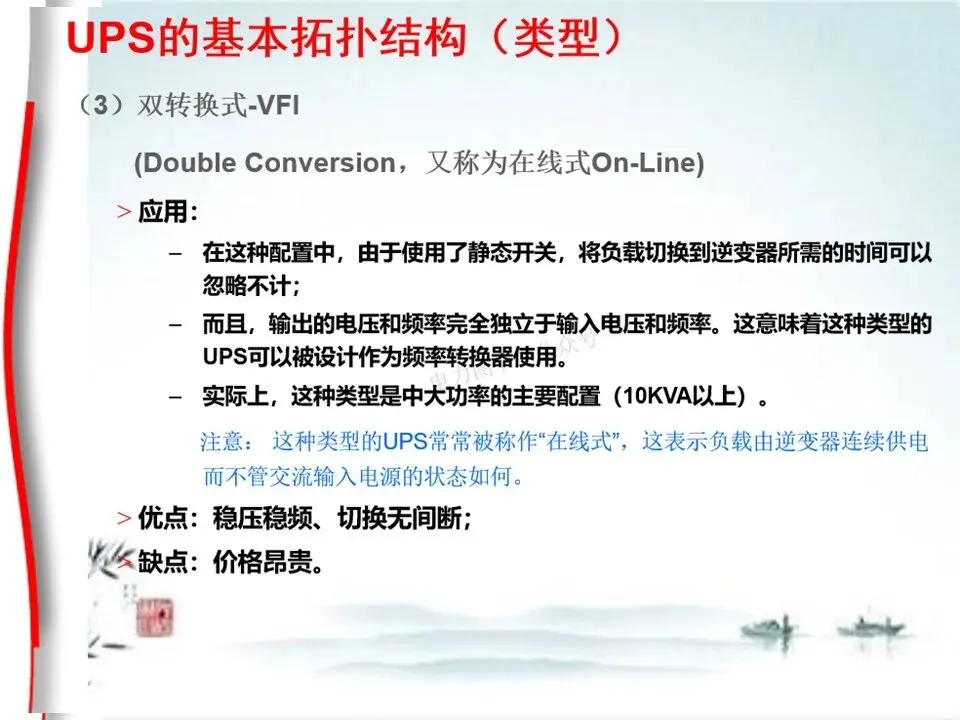 UPS的基本拓扑结构（类型）

（3）双转换式-VFI

(Double Conversion，又称为在线式On-Line)

> 应用：

– 在这种配置中，由于使用了静态开关，将负载切换到逆变器所需的时间可以忽略不计；

– 而且，输出的电压和频率完全独立于输入电压和频率。这意味着这种类型的UPS可以被设计作为频率转换器使用。

– 实际上，这种类型是中大功率的主要配置（10KVA以上）。

注意： 这种类型的UPS常常被称作“在线式”，这表示负载由逆变器连续供电而不管交流输入电源的状态如何。

> 优点：稳压稳频、切换无间断；

> 缺点：价格昂贵。